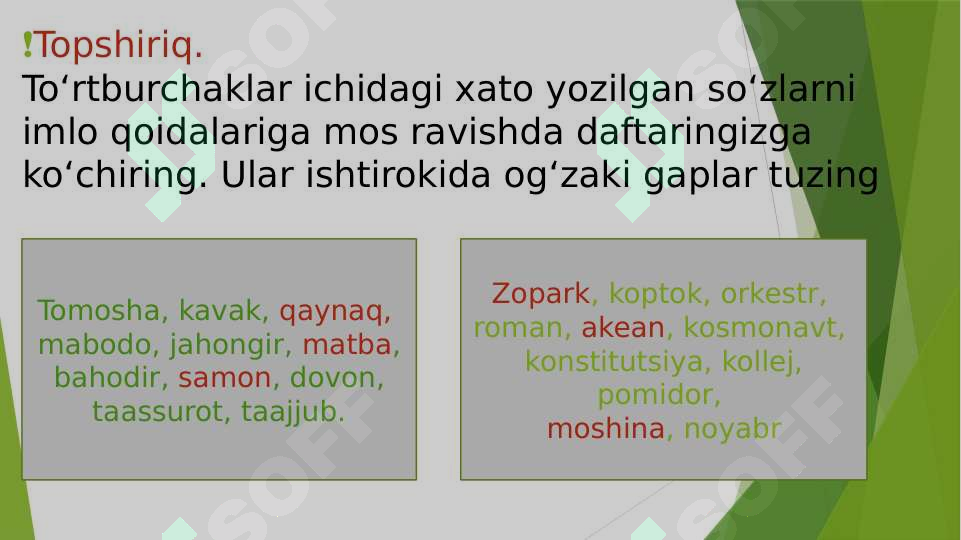 !Topshiriq.
To‘rtburchaklar ichidagi xato yozilgan so‘zlarni imlo qoidalariga mos ravishda daftaringizga ko‘chiring. Ular ishtirokida og‘zaki gaplar tuzing

Tomosha, kavak, qaynaq, mabodo, jahongir, matba, bahodir, samon, dovon, taassurot, taajjub.

Zopark, koptok, orkestr, roman, akean, kosmonavt, konstitutsiya, kollej, pomidor, moshina, noyabr